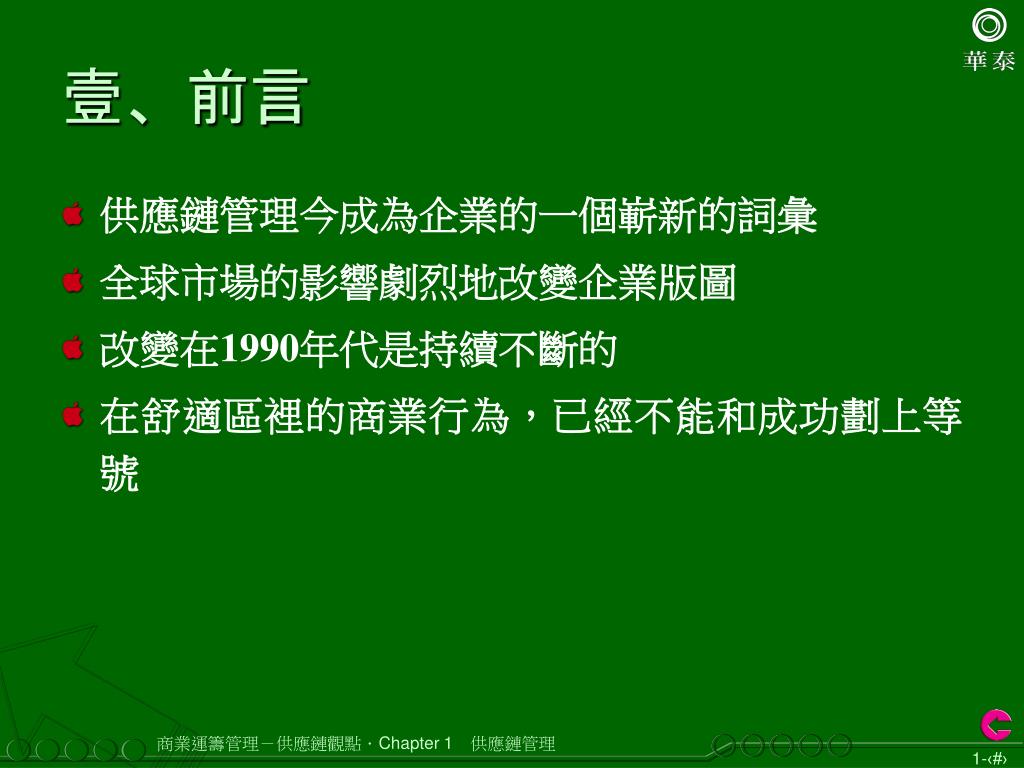 華泰

壹、前言

供應鏈管理今成為企業的一個嶄新的詞彙

全球市場的影響劇烈地改變企業版圖

改變在1990年代是持續不斷的

在舒適區裡的商業行為，已經不能和成功劃上等號

商業運籌管理－供應鏈觀點．Chapter 1　供應鏈管理

1-‹#›